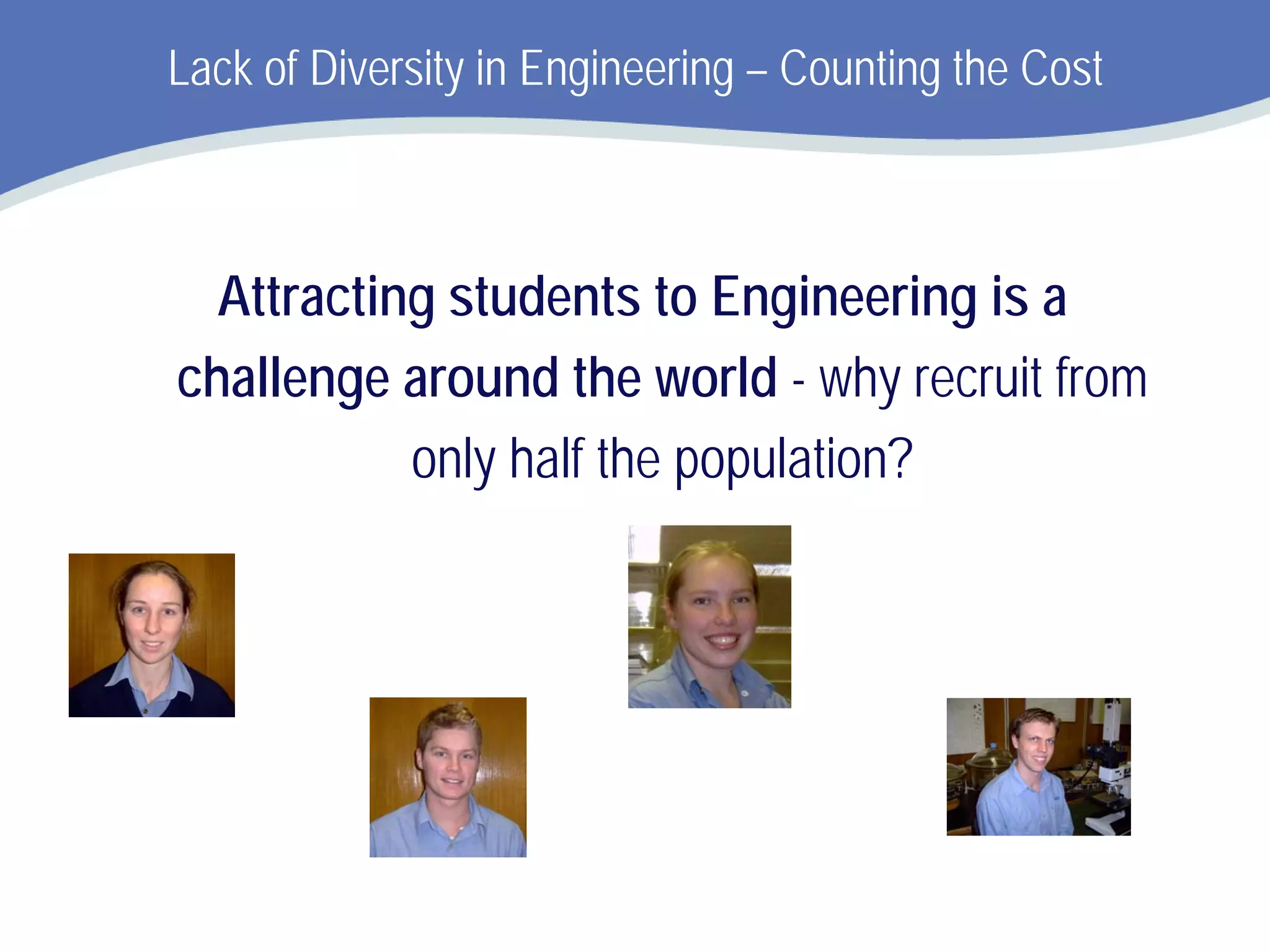 Lack of Diversity in Engineering – Counting the Cost

Attracting students to Engineering is a challenge around the world - why recruit from only half the population?